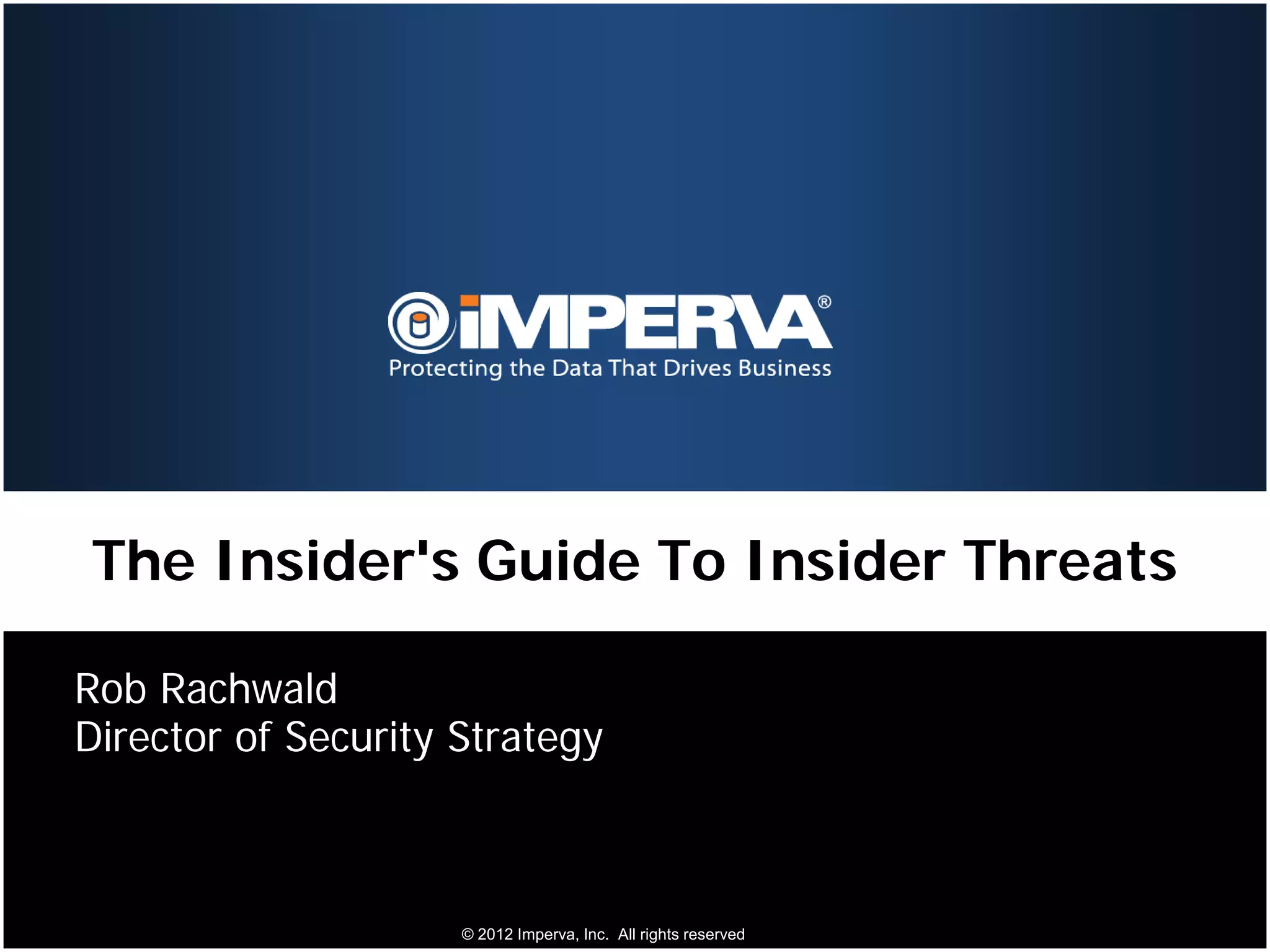 iMPERVA®
Protecting the Data That Drives Business

The Insider's Guide To Insider Threats

Rob Rachwald
Director of Security Strategy

© 2012 Imperva, Inc. All rights reserved